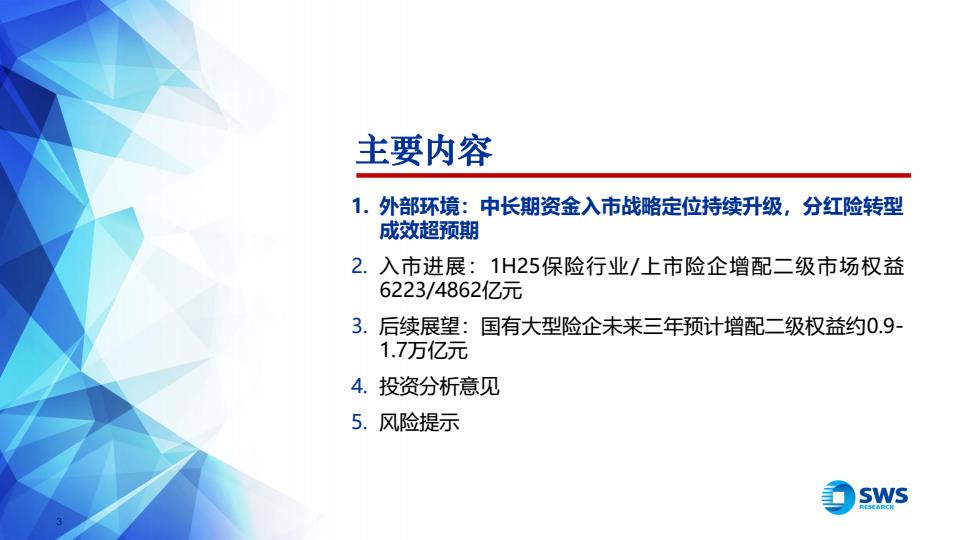 主要内容

1. 外部环境：中长期资金入市战略定位持续升级，分红险转型成效超预期

2. 入市进展：1H25保险行业/上市险企增配二级市场权益6223/4862亿元

3. 后续展望：国有大型险企未来三年预计增配二级权益约0.9-1.7万亿元

4. 投资分析意见

5. 风险提示

SWS RESEARCH

3